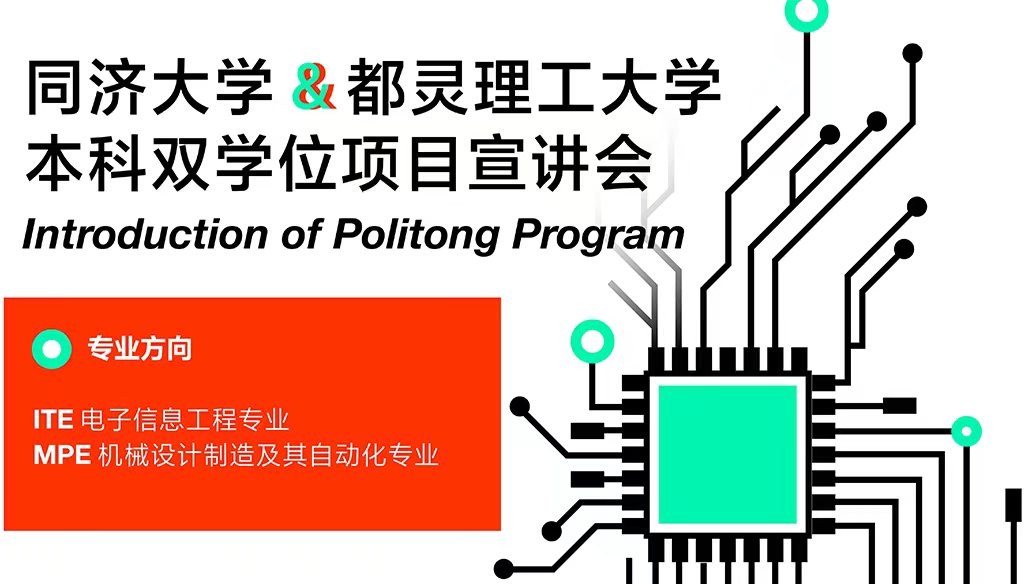 同济大学 & 都灵理工大学
本科双学位项目宣讲会
Introduction of Politong Program

专业方向

ITE 电子信息工程专业
MPE 机械设计制造及其自动化专业